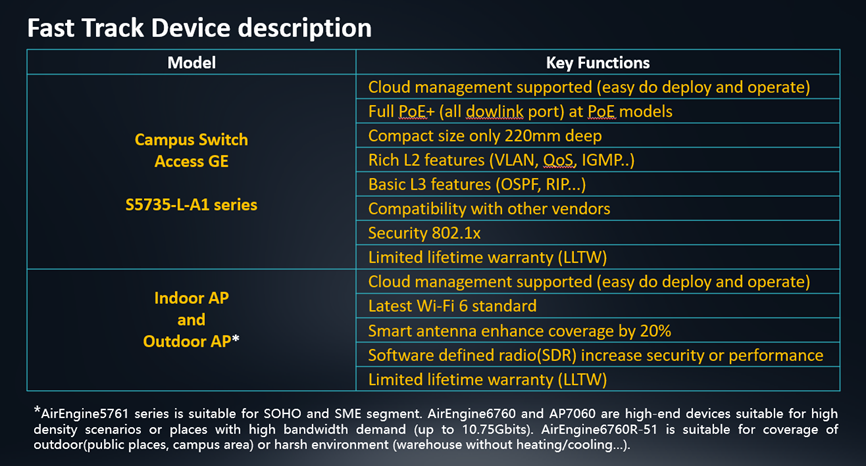 Fast Track Device description

| Model | Key Functions |
|---|---|
| Campus Switch Access GE S5735-L-A1 series | Cloud management supported (easy do deploy and operate) |
| | Full PoE+ (all dowlink port) at PoE models |
| | Compact size only 220mm deep |
| | Rich L2 features (VLAN, QoS, IGMP..) |
| | Basic L3 features (OSPF, RIP...) |
| | Compatibility with other vendors |
| | Security 802.1x |
| | Limited lifetime warranty (LLTW) |
| Indoor AP and Outdoor AP* | Cloud management supported (easy do deploy and operate) |
| | Latest Wi-Fi 6 standard |
| | Smart antenna enhance coverage by 20% |
| | Software defined radio(SDR) increase security or performance |
| | Limited lifetime warranty (LLTW) |

*AirEngine5761 series is suitable for SOHO and SME segment. AirEngine6760 and AP7060 are high-end devices suitable for high density scenarios or places with high bandwidth demand (up to 10.75Gbits). AirEngine6760R-51 is suitable for coverage of outdoor(public places, campus area) or harsh environment (warehouse without heating/cooling...).